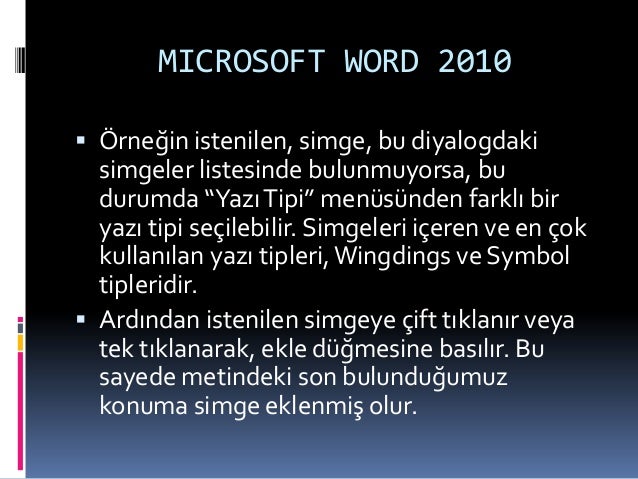 MICROSOFT WORD 2010

▪ Örneğin istenilen, simge, bu diyalogdaki simgeler listesinde bulunmuyorsa, bu durumda “Yazı Tipi” menüsünden farklı bir yazı tipi seçilebilir. Simgeleri içeren ve en çok kullanılan yazı tipleri, Wingdings ve Symbol tipleridir.

▪ Ardından istenilen simgeye çift tıklanır veya tek tıklanarak, ekle düğmesine basılır. Bu sayede metindeki son bulunduğumuz konuma simge eklenmiş olur.